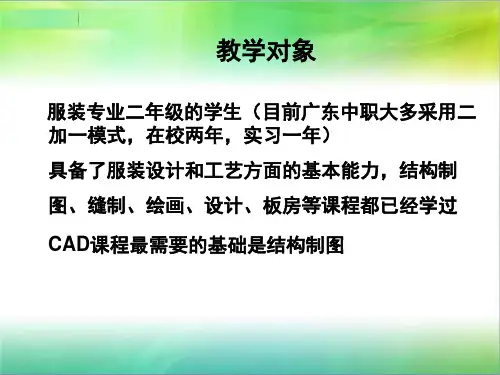 教学对象

服装专业二年级的学生（目前广东中职大多采用二加一模式，在校两年，实习一年）

具备了服装设计和工艺方面的基本能力，结构制图、缝制、绘画、设计、板房等课程都已经学过

CAD课程最需要的基础是结构制图